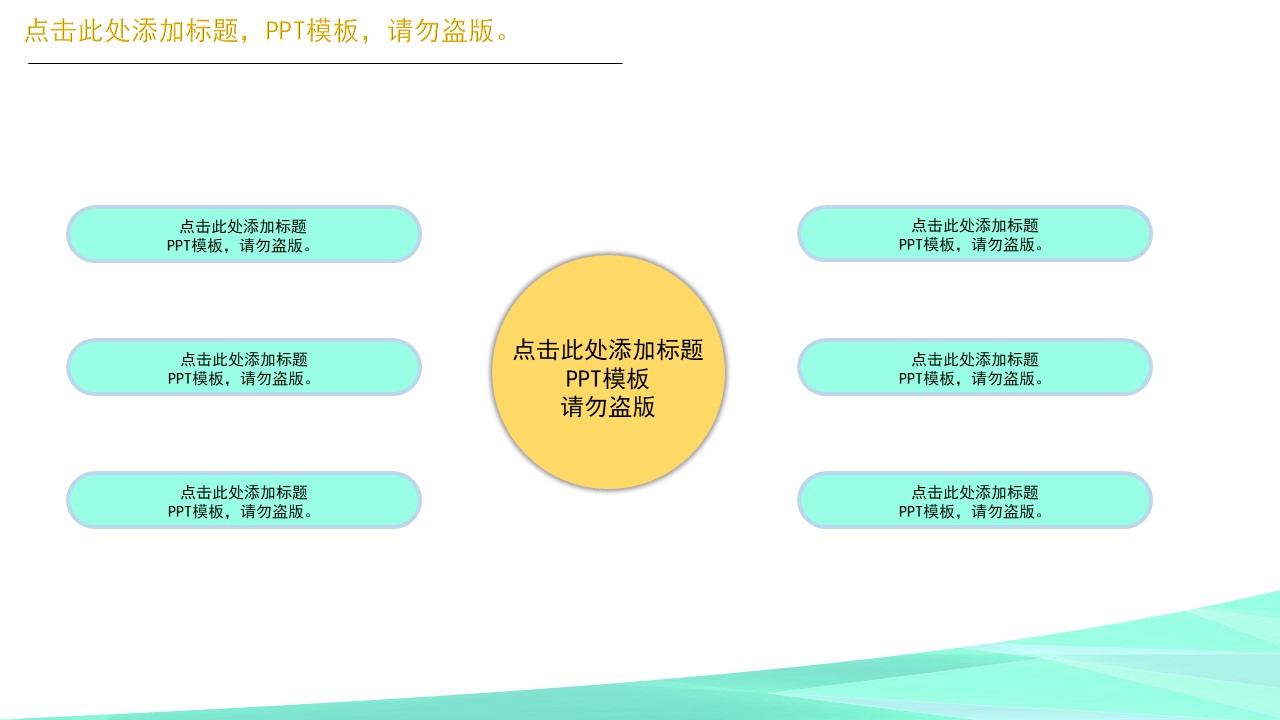 点击此处添加标题，PPT模板，请勿盗版。

点击此处添加标题
PPT模板，请勿盗版。

点击此处添加标题
PPT模板，请勿盗版。

点击此处添加标题
PPT模板，请勿盗版。

点击此处添加标题
PPT模板
请勿盗版

点击此处添加标题
PPT模板，请勿盗版。

点击此处添加标题
PPT模板，请勿盗版。

点击此处添加标题
PPT模板，请勿盗版。